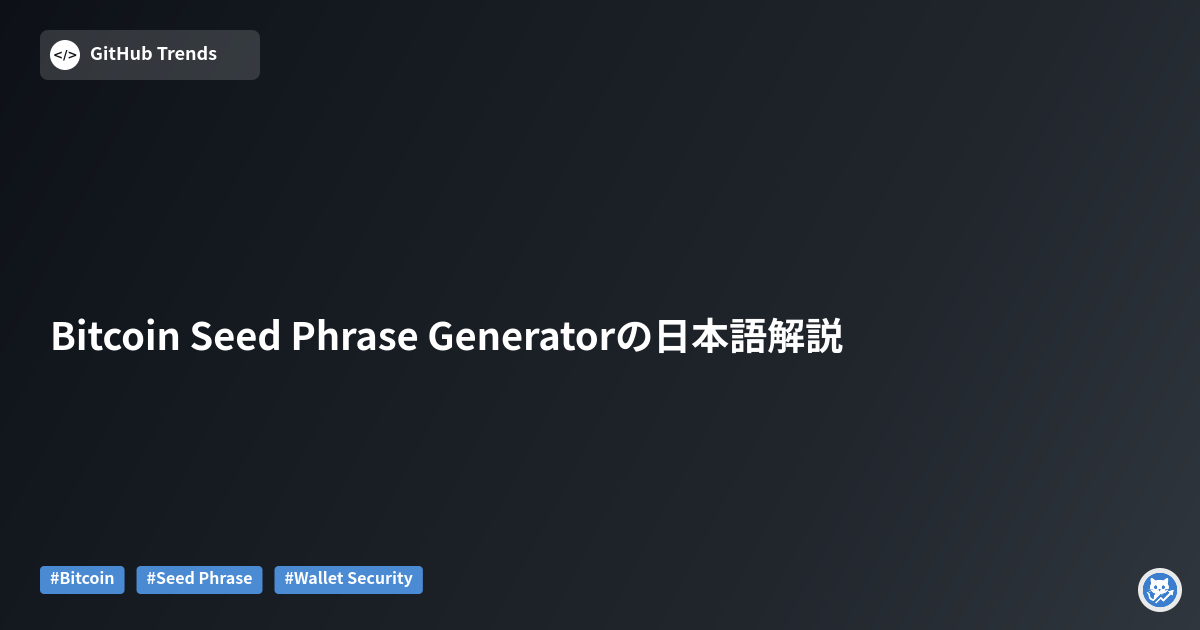 </> GitHub Trends

Bitcoin Seed Phrase Generatorの日本語解説

#Bitcoin #Seed Phrase #Wallet Security